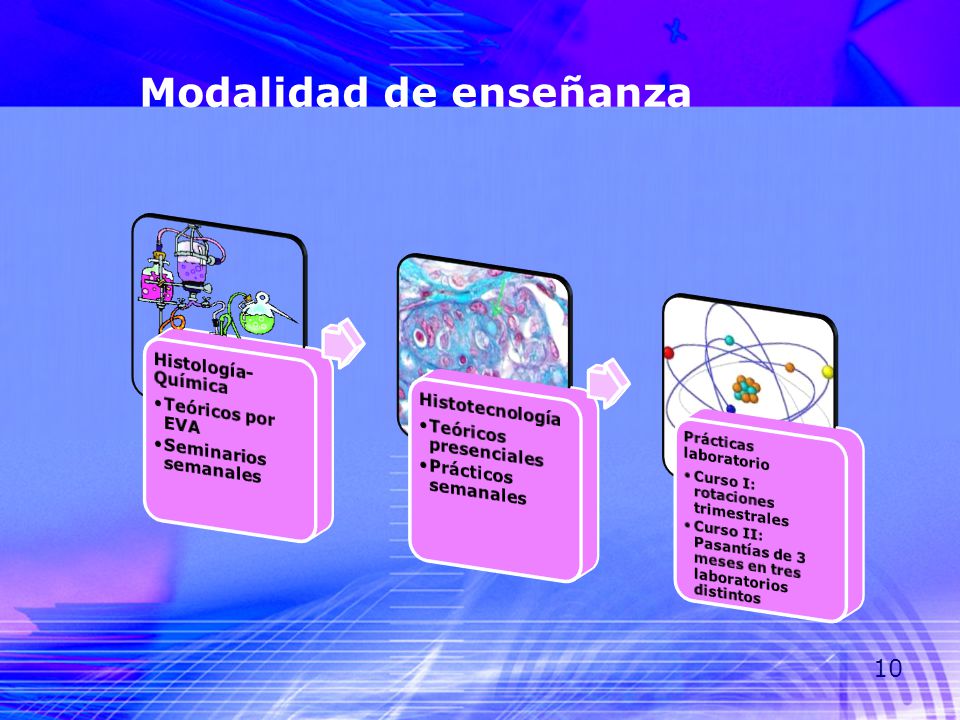 Modalidad de enseñanza

Histología-Química
•Teóricos por EVA
•Seminarios semanales

Histotecnología
•Teóricos presenciales
•Prácticos semanales

Prácticas laboratorio
•Curso I: rotaciones trimestrales
•Curso II: Pasantías de 3 meses en tres laboratorios distintos

10